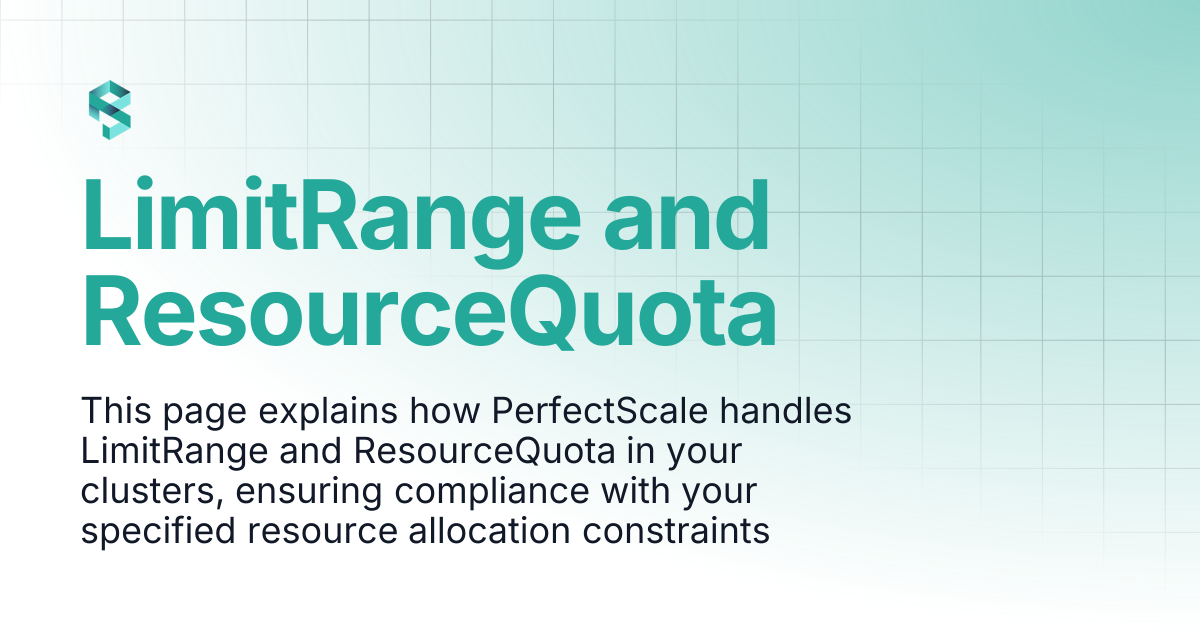 LimitRange and ResourceQuota

This page explains how PerfectScale handles LimitRange and ResourceQuota in your clusters, ensuring compliance with your specified resource allocation constraints